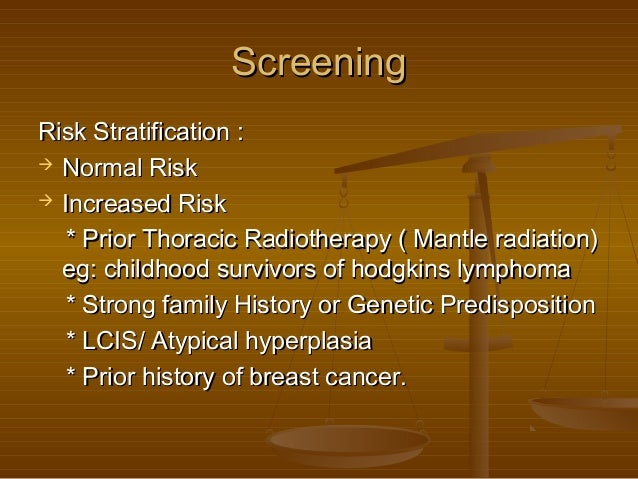 Screening

Risk Stratification :

→ Normal Risk

→ Increased Risk

* Prior Thoracic Radiotherapy ( Mantle radiation) eg: childhood survivors of hodgkins lymphoma

* Strong family History or Genetic Predisposition

* LCIS/ Atypical hyperplasia

* Prior history of breast cancer.